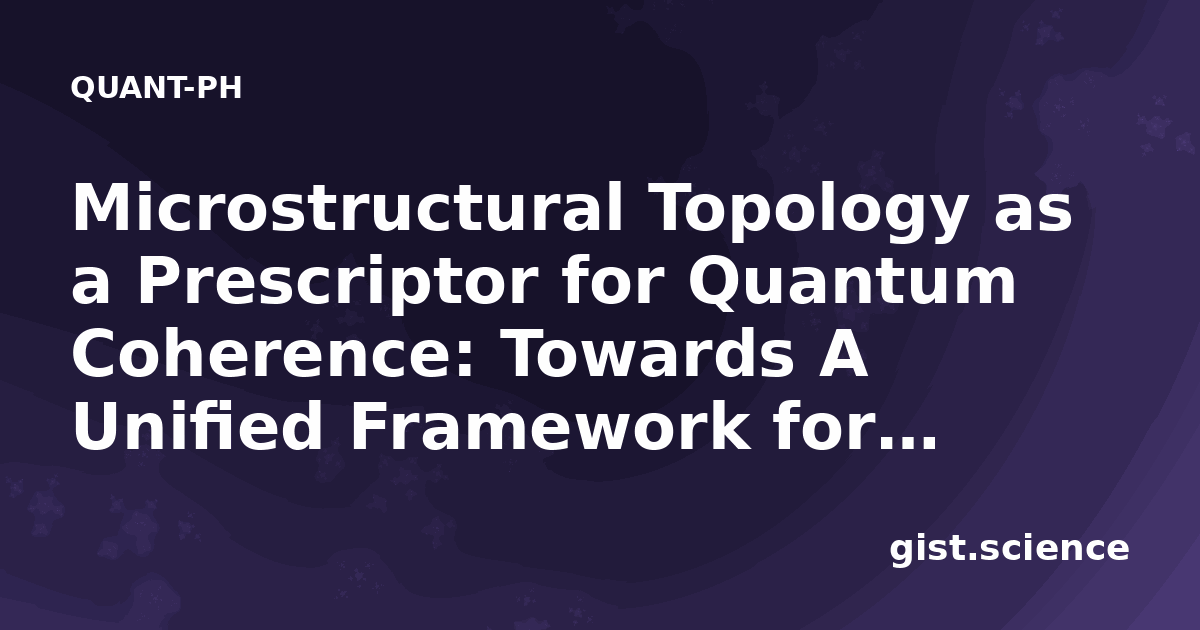 QUANT-PH

Microstructural Topology as a Prescriptor for Quantum Coherence: Towards A Unified Framework for...

gist.science